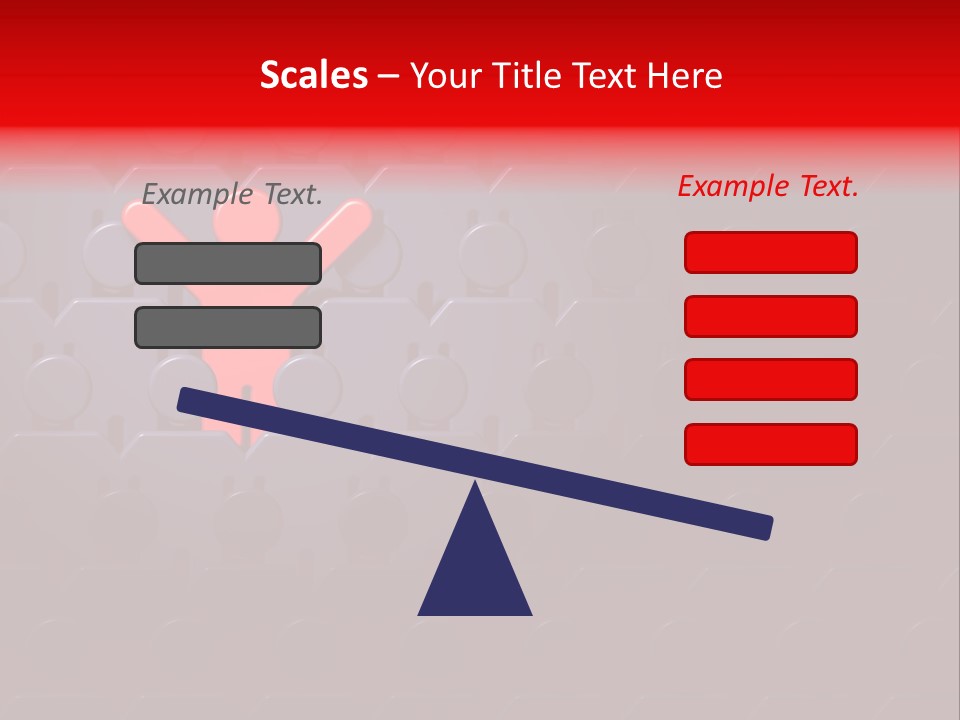 Scales – Your Title Text Here

Example Text.

Example Text.